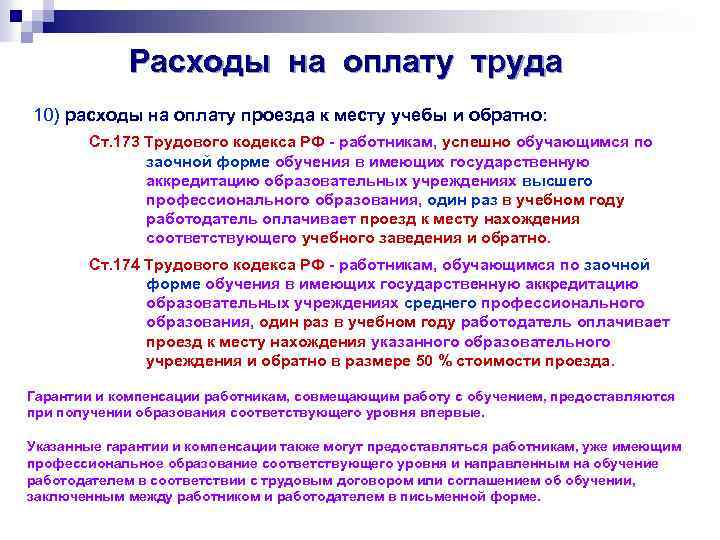 Расходы на оплату труда

10) расходы на оплату проезда к месту учебы и обратно:

Ст.173 Трудового кодекса РФ - работникам, успешно обучающимся по заочной форме обучения в имеющих государственную аккредитацию образовательных учреждениях высшего профессионального образования, один раз в учебном году работодатель оплачивает проезд к месту нахождения соответствующего учебного заведения и обратно.

Ст.174 Трудового кодекса РФ - работникам, обучающимся по заочной форме обучения в имеющих государственную аккредитацию образовательных учреждениях среднего профессионального образования, один раз в учебном году работодатель оплачивает проезд к месту нахождения указанного образовательного учреждения и обратно в размере 50 % стоимости проезда.

Гарантии и компенсации работникам, совмещающим работу с обучением, предоставляются при получении образования соответствующего уровня впервые.

Указанные гарантии и компенсации также могут предоставляться работникам, уже имеющим профессиональное образование соответствующего уровня и направленным на обучение работодателем в соответствии с трудовым договором или соглашением об обучении, заключенным между работником и работодателем в письменной форме.